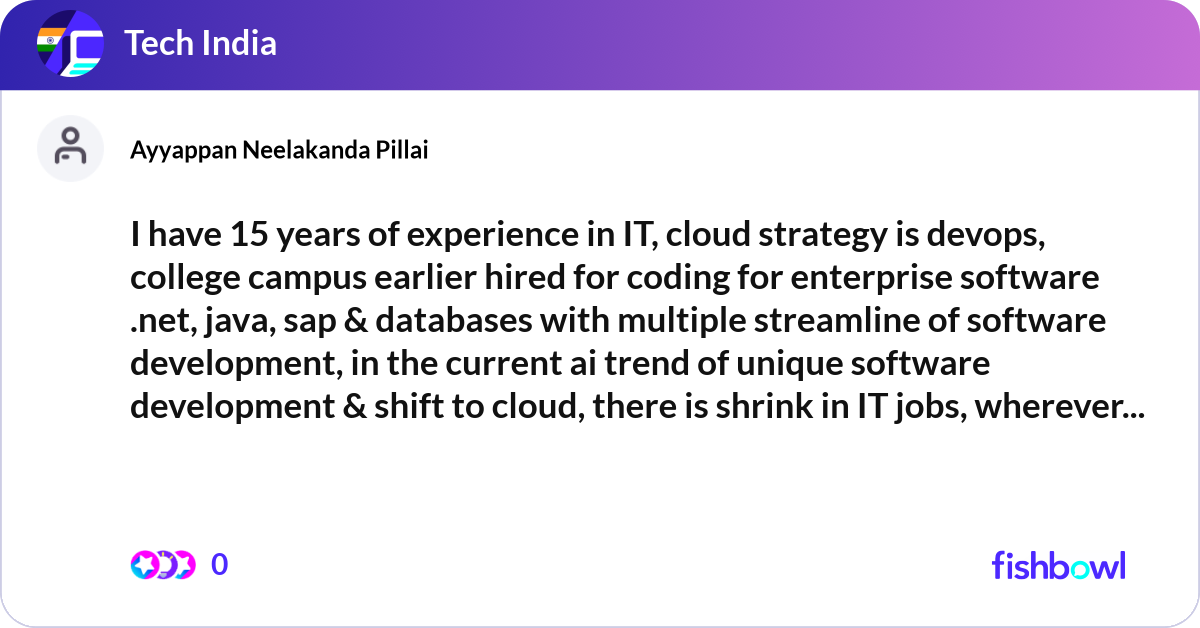 Tech India

Ayyappan Neelakanda Pillai

I have 15 years of experience in IT, cloud strategy is devops, college campus earlier hired for coding for enterprise software .net, java, sap & databases with multiple streamline of software development, in the current ai trend of unique software development & shift to cloud, there is shrink in IT jobs, wherever...

0

fishbowl